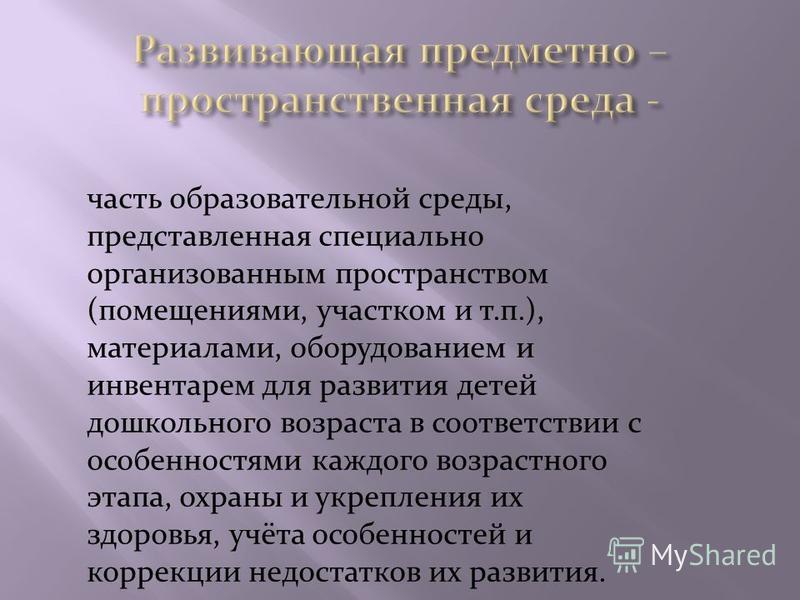 Развивающая предметно – пространственная среда -

часть образовательной среды, представленная специально организованным пространством (помещениями, участком и т.п.), материалами, оборудованием и инвентарем для развития детей дошкольного возраста в соответствии с особенностями каждого возрастного этапа, охраны и укрепления их здоровья, учёта особенностей и коррекции недостатков их развития.

MyShared